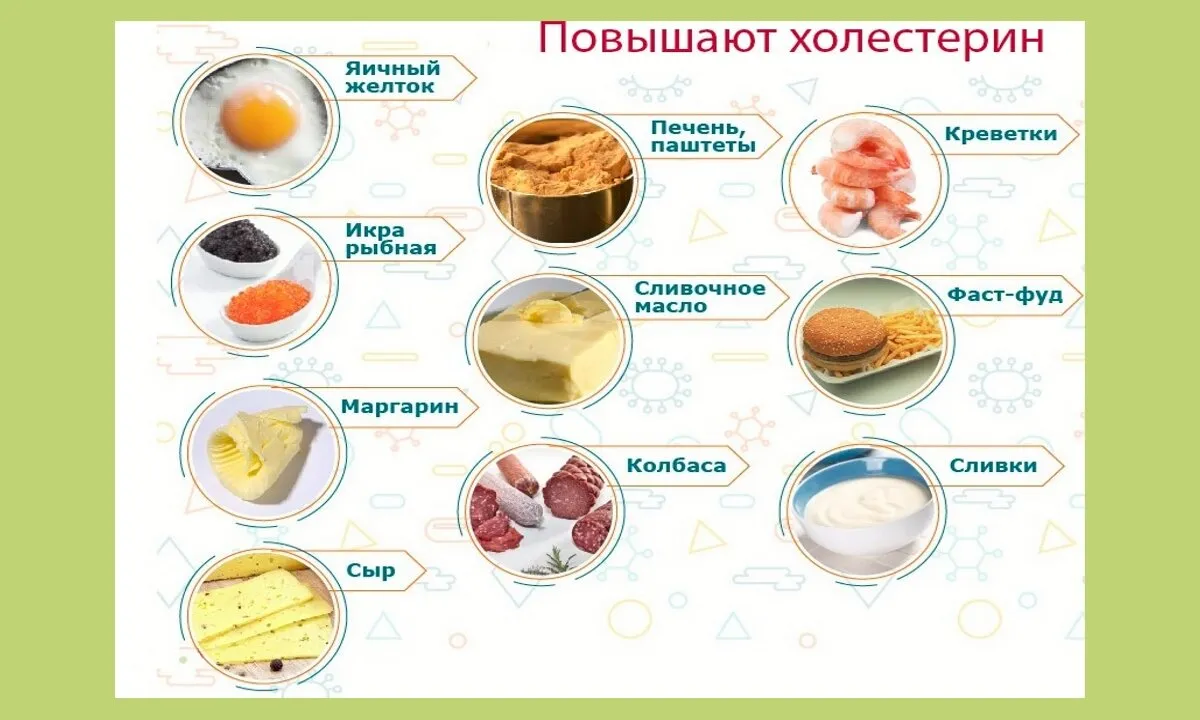 Повышают холестерин

Яичный желток

Икра рыбная

Маргарин

Сыр

Печень, паштеты

Сливочное масло

Колбаса

Креветки

Фаст-фуд

Сливки